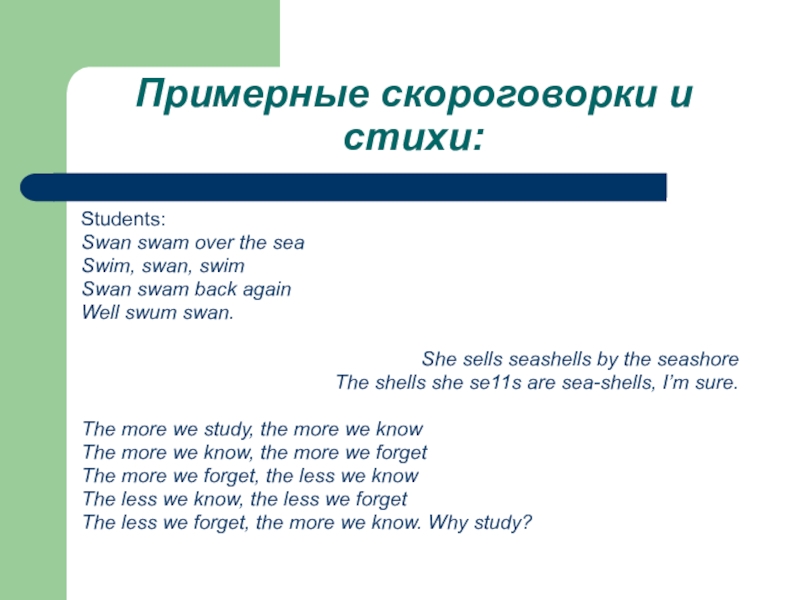 Примерные скороговорки и стихи:

Students:
Swan swam over the sea
Swim, swan, swim
Swan swam back again
Well swum swan.

She sells seashells by the seashore
The shells she se11s are sea-shells, I'm sure.

The more we study, the more we know
The more we know, the more we forget
The more we forget, the less we know
The less we know, the less we forget
The less we forget, the more we know. Why study?